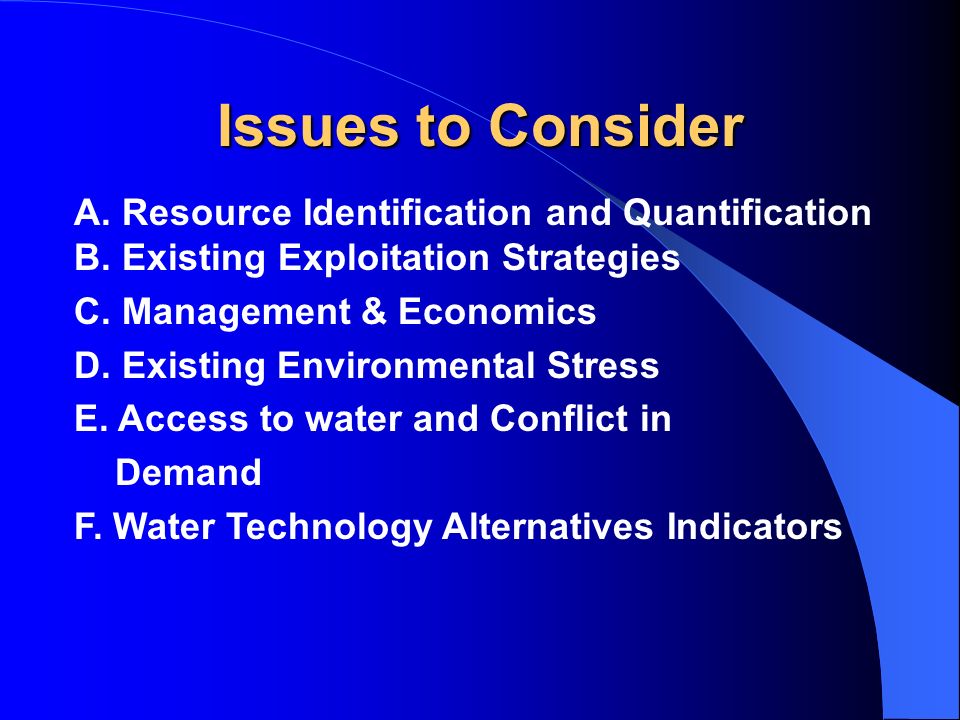 Issues to Consider

A. Resource Identification and Quantification
B. Existing Exploitation Strategies
C. Management & Economics
D. Existing Environmental Stress
E. Access to water and Conflict in Demand
F. Water Technology Alternatives Indicators